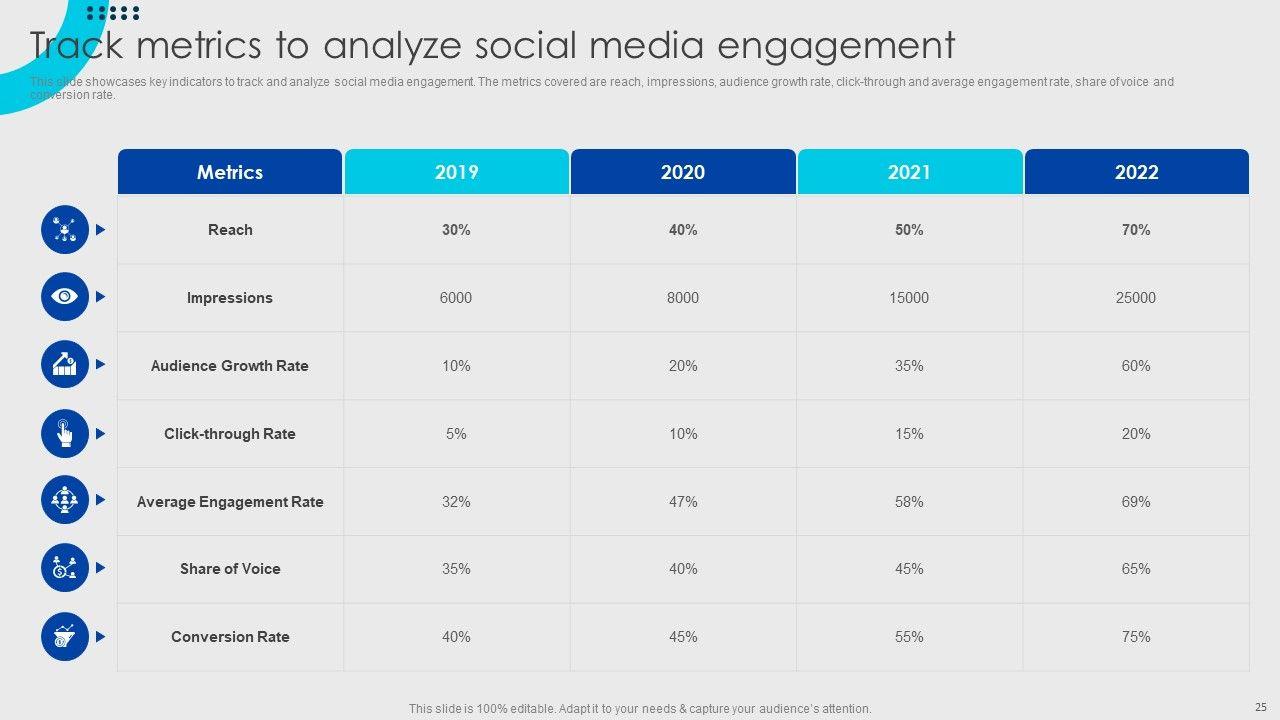 Track metrics to analyze social media engagement

This slide showcases key indicators to track and analyze social media engagement. The metrics covered are reach, impressions, audience growth rate, click-through and average engagement rate, share of voice and conversion rate.

| Metrics | 2019 | 2020 | 2021 | 2022 |
|---|---|---|---|---|
| Reach | 30% | 40% | 50% | 70% |
| Impressions | 6000 | 8000 | 15000 | 25000 |
| Audience Growth Rate | 10% | 20% | 35% | 60% |
| Click-through Rate | 5% | 10% | 15% | 20% |
| Average Engagement Rate | 32% | 47% | 58% | 69% |
| Share of Voice | 35% | 40% | 45% | 65% |
| Conversion Rate | 40% | 45% | 55% | 75% |

This slide is 100% editable. Adapt it to your needs & capture your audience's attention.

25